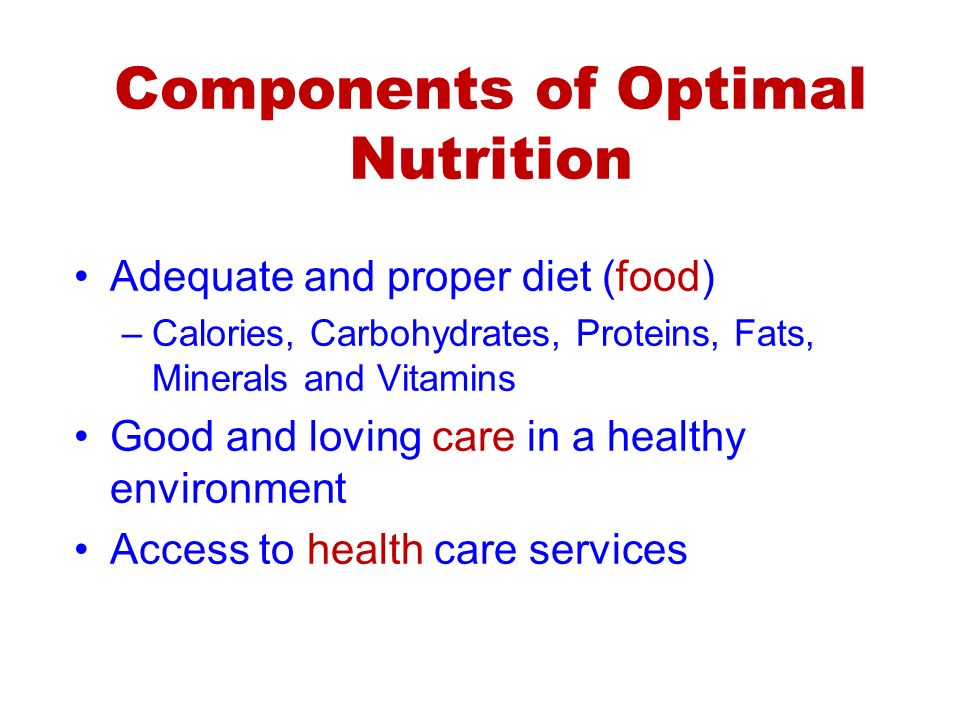 Components of Optimal Nutrition

• Adequate and proper diet (food)
 – Calories, Carbohydrates, Proteins, Fats, Minerals and Vitamins
• Good and loving care in a healthy environment
• Access to health care services